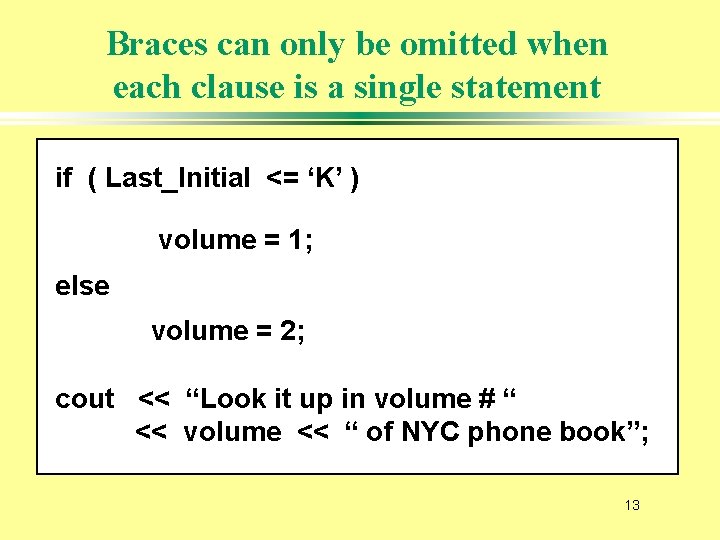 Braces can only be omitted when each clause is a single statement

if ( Last_Initial <= ‘K’ )

volume = 1;

else

volume = 2;

cout << “Look it up in volume # “
<< volume << “ of NYC phone book”;

13